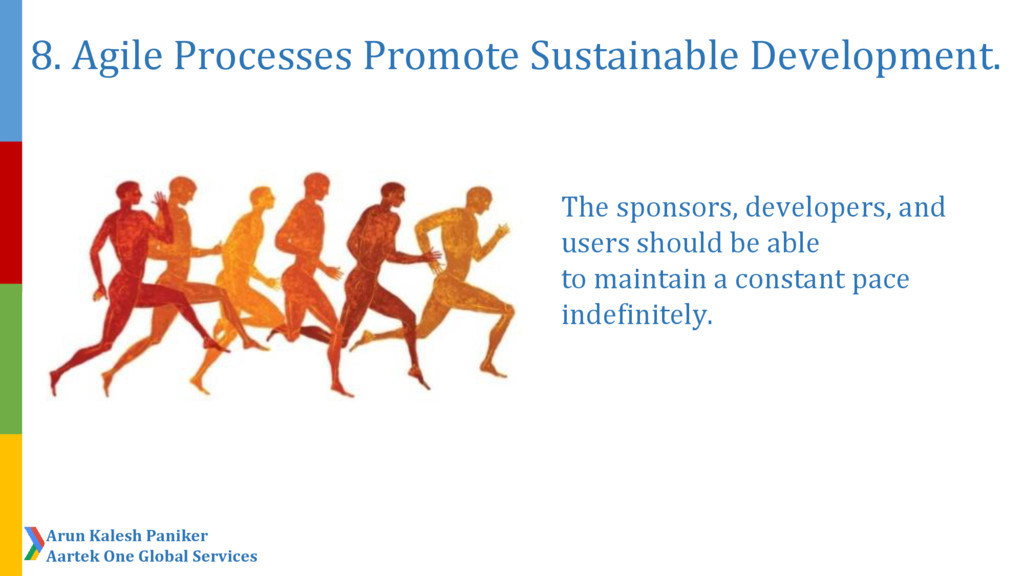 8. Agile Processes Promote Sustainable Development.

The sponsors, developers, and users should be able to maintain a constant pace indefinitely.

Arun Kalesh Paniker
Aartek One Global Services